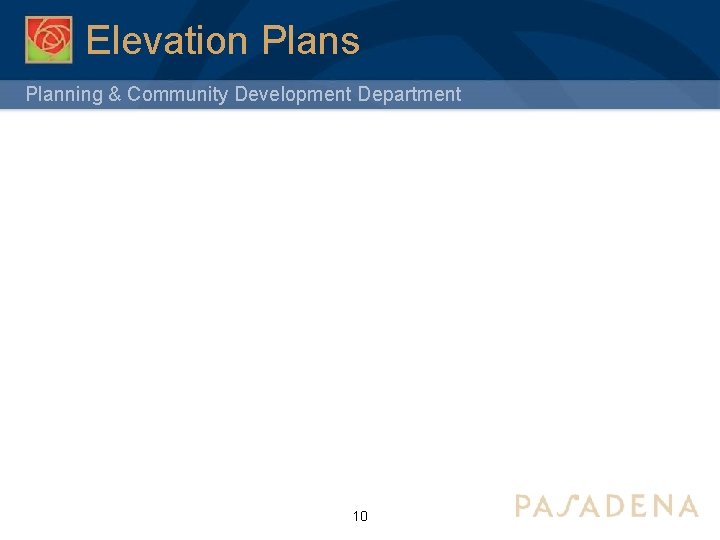 Elevation Plans

Planning & Community Development Department

10

PASADENA